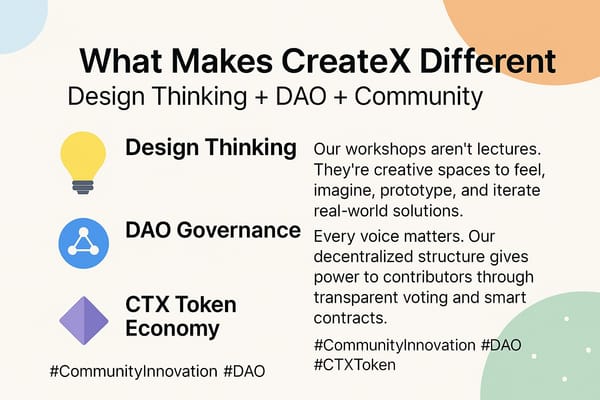 What Makes CreateX Different

Design Thinking + DAO + Community

Design Thinking

DAO Governance

CTX Token Economy

#CommunityInnovation #DAO

Our workshops aren't lectures. They're creative spaces to feel, imagine, prototype, and iterate real-world solutions.

Every voice matters. Our decentralized structure gives power to contributors through transparent voting and smart contracts.

#CommunityInnovation #DAO #CTXToken